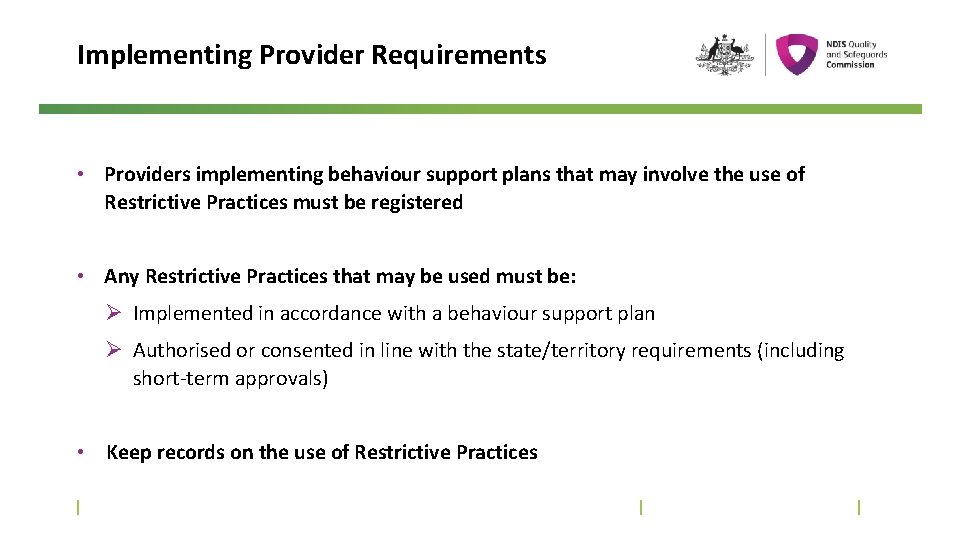 Implementing Provider Requirements

NDIS Quality and Safeguards Commission

• Providers implementing behaviour support plans that may involve the use of Restrictive Practices must be registered

• Any Restrictive Practices that may be used must be:

➢ Implemented in accordance with a behaviour support plan

➢ Authorised or consented in line with the state/territory requirements (including short-term approvals)

• Keep records on the use of Restrictive Practices